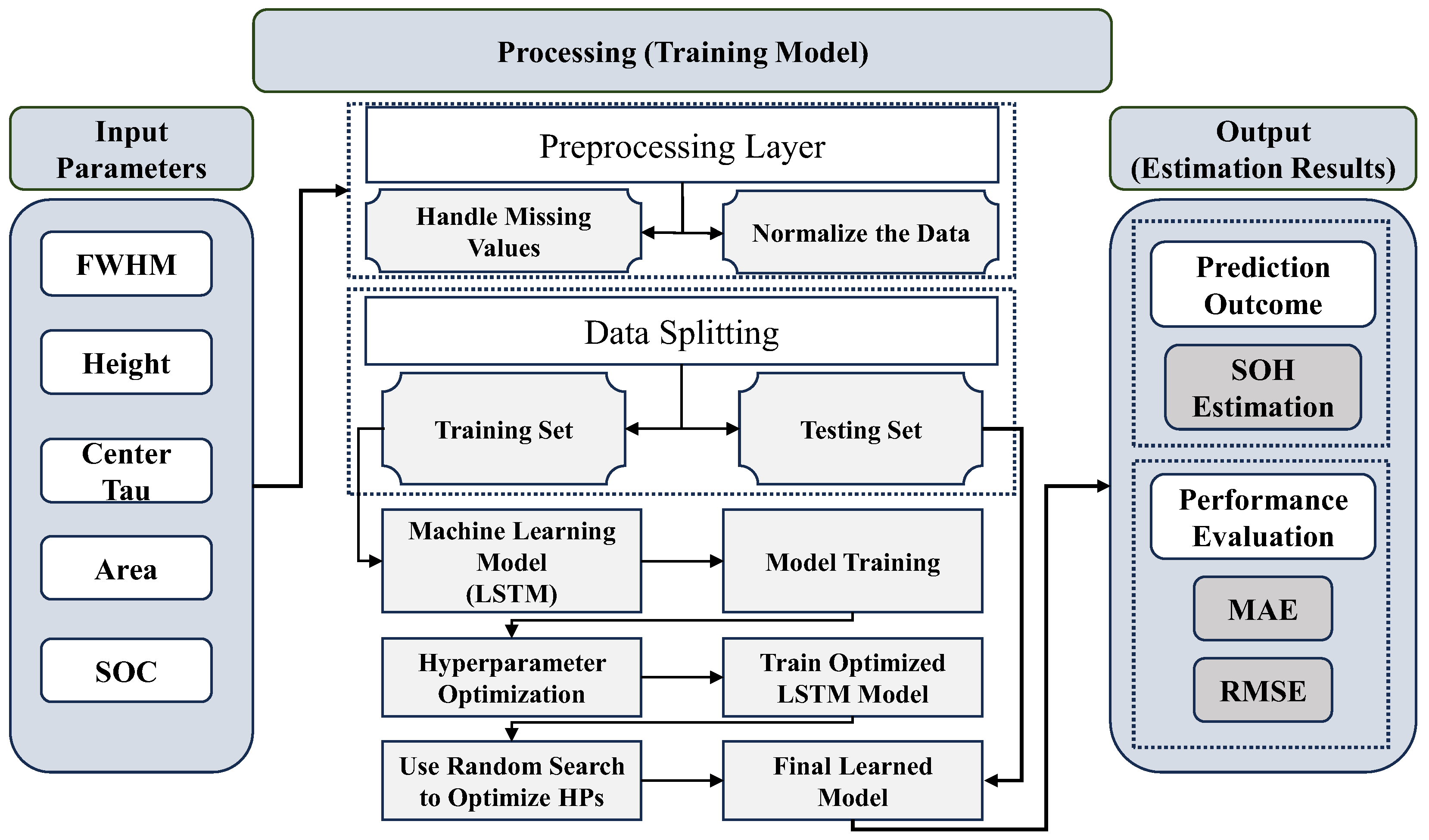 Processing (Training Model)

Input Parameters

FWHM

Height

Center Tau

Area

SOC

Preprocessing Layer

Handle Missing Values

Normalize the Data

Data Splitting

Training Set

Testing Set

Machine Learning Model (LSTM)

Model Training

Hyperparameter Optimization

Train Optimized LSTM Model

Use Random Search to Optimize HPs

Final Learned Model

Output (Estimation Results)

Prediction Outcome

SOH Estimation

Performance Evaluation

MAE

RMSE